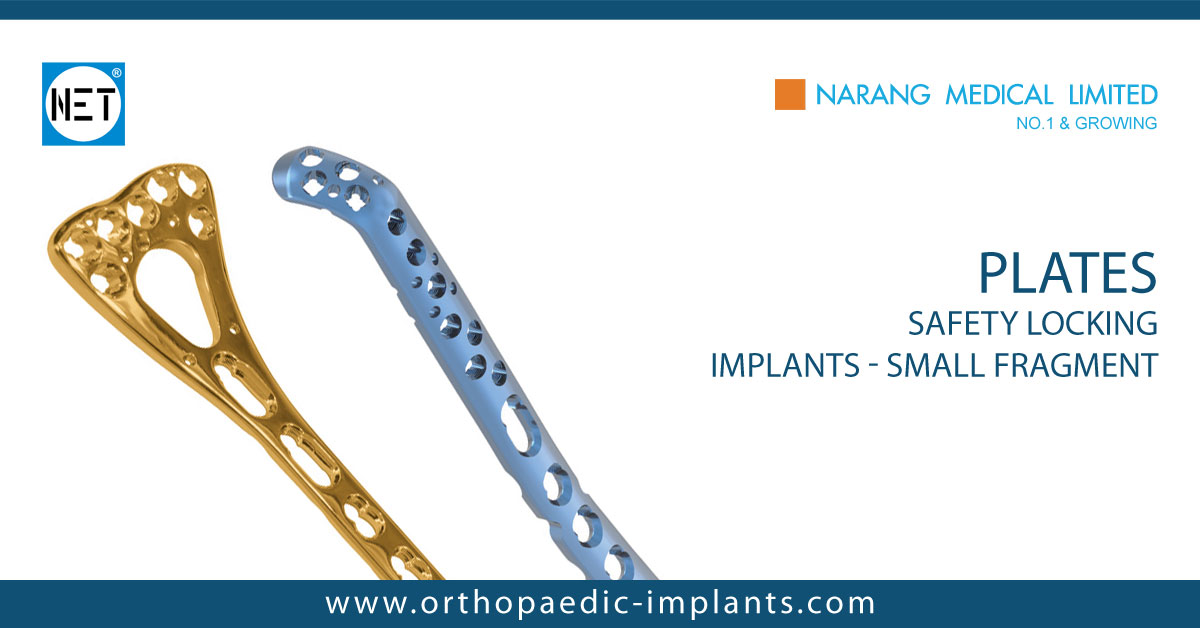 NET®

NARANG MEDICAL LIMITED
NO.1 & GROWING

PLATES
SAFETY LOCKING
IMPLANTS - SMALL FRAGMENT

www.orthopaedic-implants.com